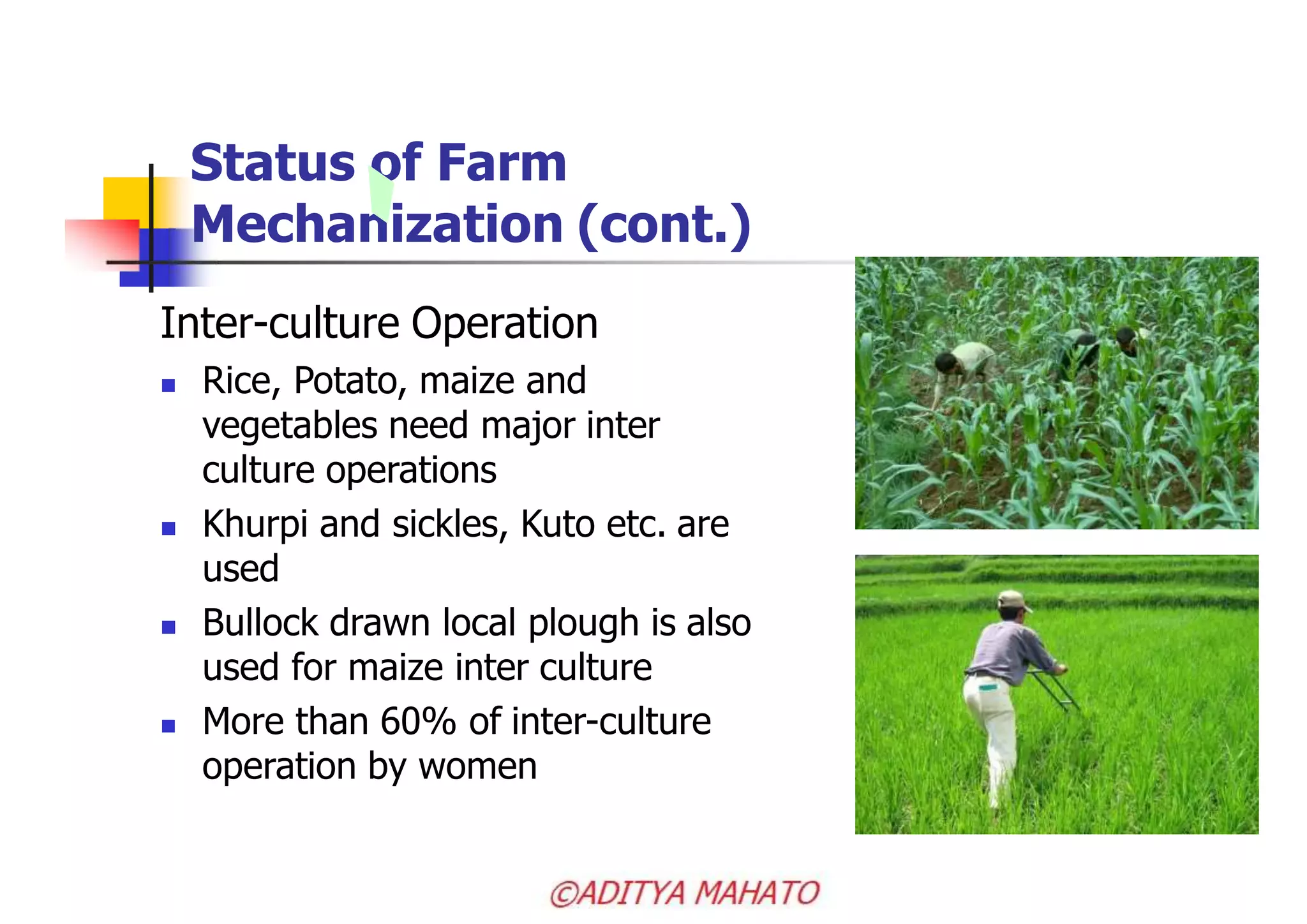 Status of Farm Mechanization (cont.)

Inter-culture Operation

- Rice, Potato, maize and vegetables need major inter culture operations
- Khurpi and sickles, Kuto etc. are used
- Bullock drawn local plough is also used for maize inter culture
- More than 60% of inter-culture operation by women

©ADITYA MAHATO